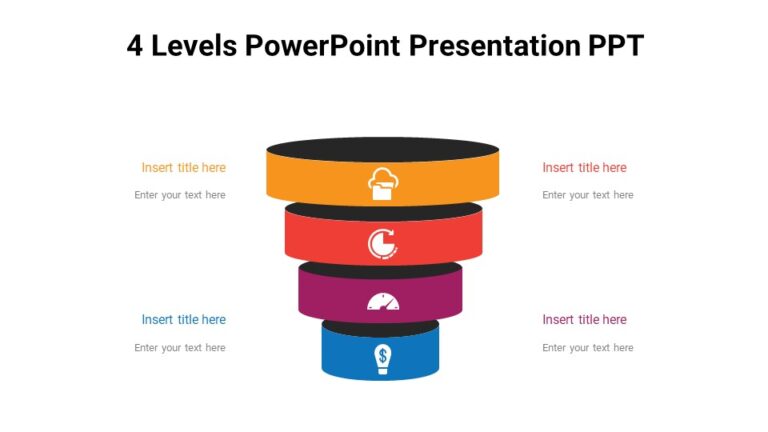 4 Levels PowerPoint Presentation PPT

Insert title here

Enter your text here

Insert title here

Enter your text here

Insert title here

Enter your text here

Insert title here

Enter your text here